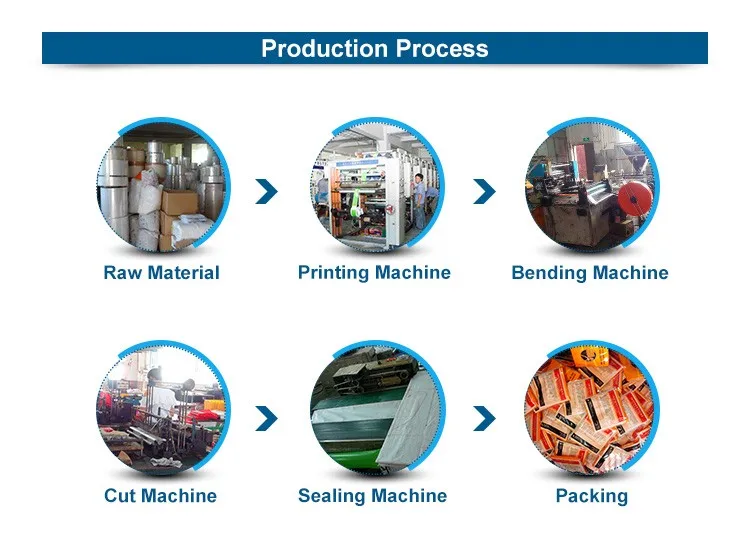 Production Process

Raw Material

Printing Machine

Bending Machine

Cut Machine

Sealing Machine

Packing